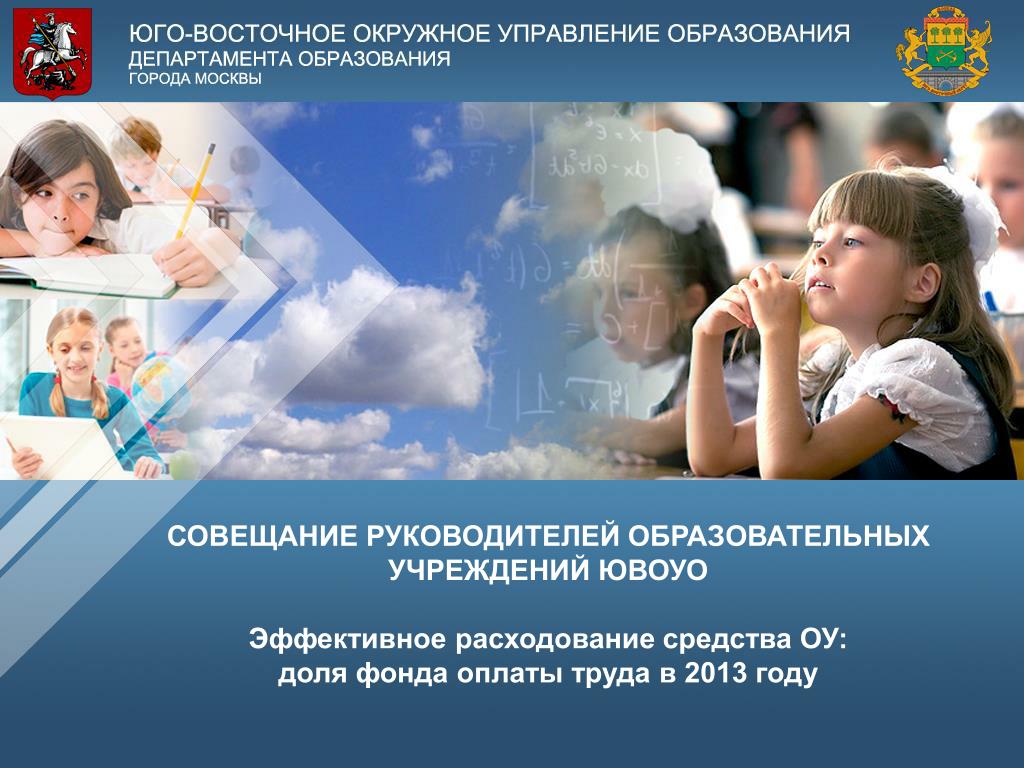 ЮГО-ВОСТОЧНОЕ ОКРУЖНОЕ УПРАВЛЕНИЕ ОБРАЗОВАНИЯ
ДЕПАРТАМЕНТА ОБРАЗОВАНИЯ
ГОРОДА МОСКВЫ

СОВЕЩАНИЕ РУКОВОДИТЕЛЕЙ ОБРАЗОВАТЕЛЬНЫХ УЧРЕЖДЕНИЙ ЮВОУО

Эффективное расходование средства ОУ:
доля фонда оплаты труда в 2013 году